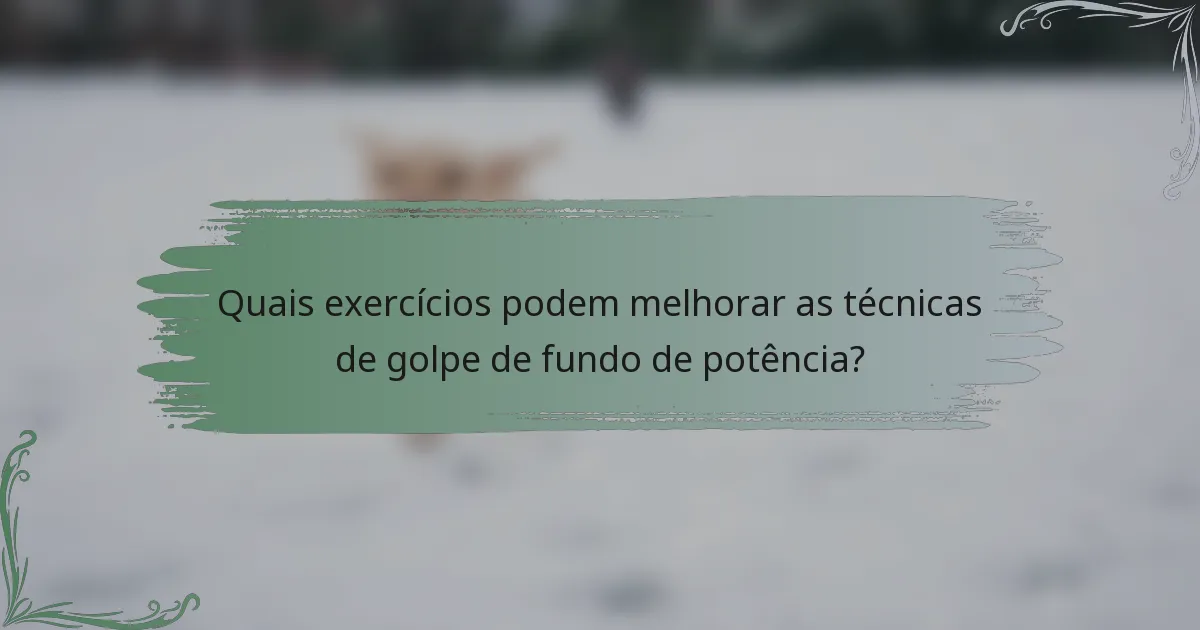 Quais exercícios podem melhorar as técnicas de golpe de fundo de potência?